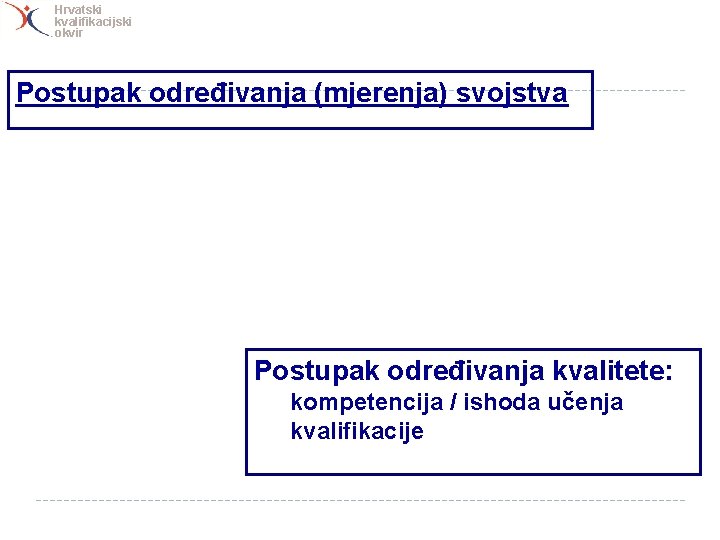 Hrvatski kvalifikacijski okvir

Postupak određivanja (mjerenja) svojstva

Postupak određivanja kvalitete:
kompetencija / ishoda učenja
kvalifikacije